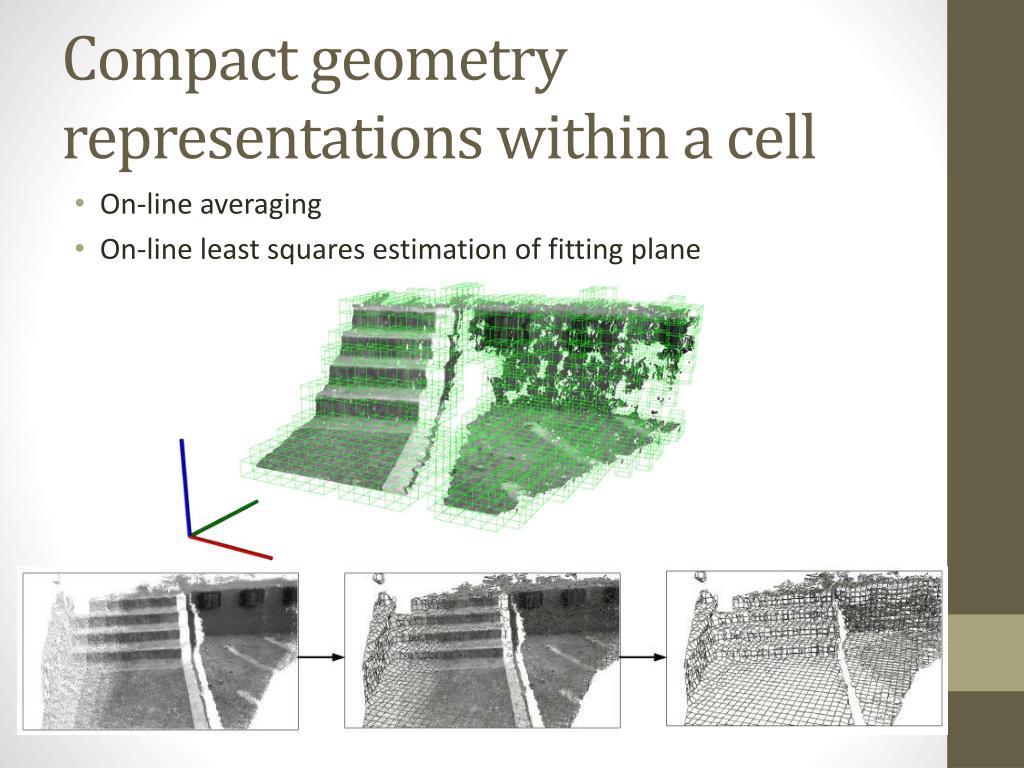 Compact geometry representations within a cell

• On-line averaging
• On-line least squares estimation of fitting plane